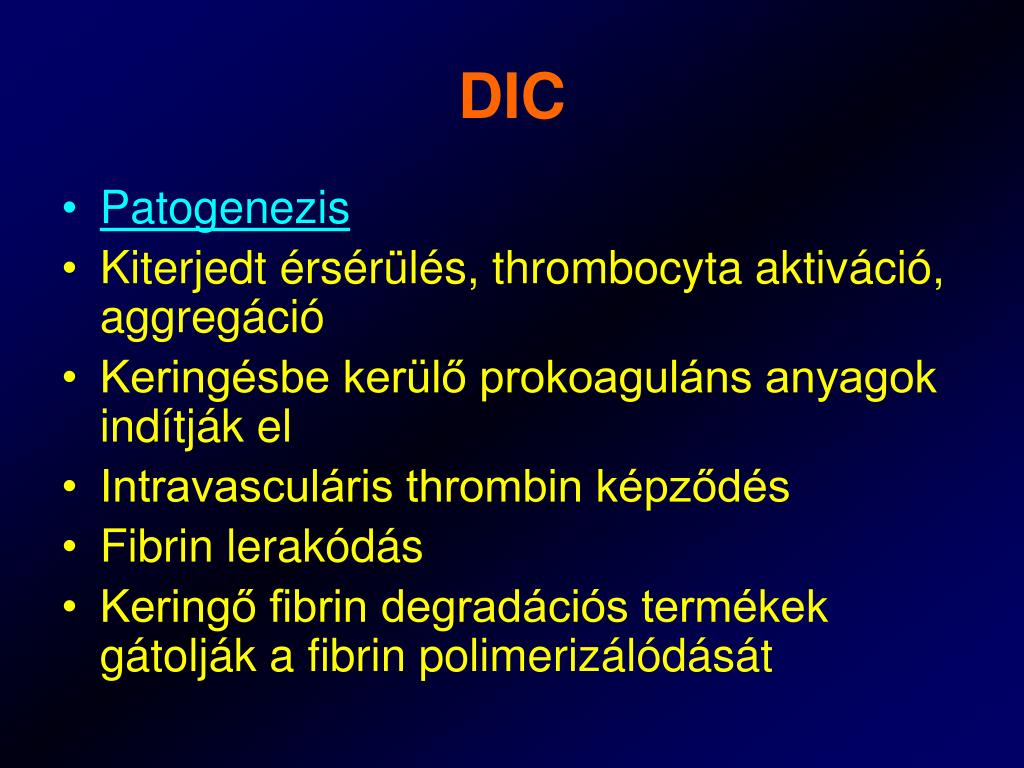 DIC

• Patogenezis
• Kiterjedt érsérülés, thrombocyta aktiváció, aggregáció
• Keringésbe kerülő prokoaguláns anyagok indítják el
• Intravasculáris thrombin képződés
• Fibrin lerakódás
• Keringő fibrin degradációs termékek gátolják a fibrin polimerizálódását